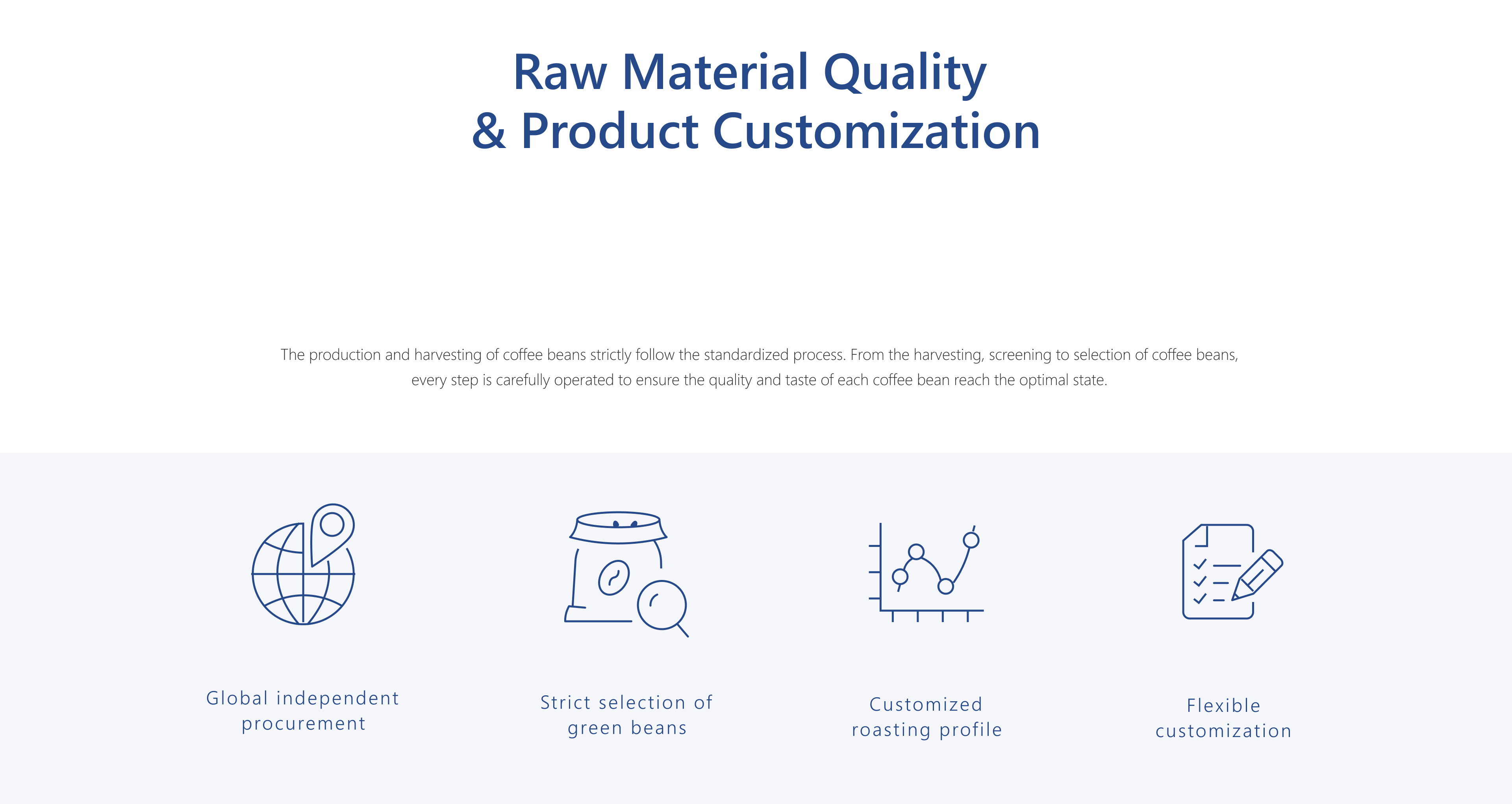 Raw Material Quality
& Product Customization

The production and harvesting of coffee beans strictly follow the standardized process. From the harvesting, screening to selection of coffee beans, every step is carefully operated to ensure the quality and taste of each coffee bean reach the optimal state.

Global independent procurement

Strict selection of green beans

Customized roasting profile

Flexible customization